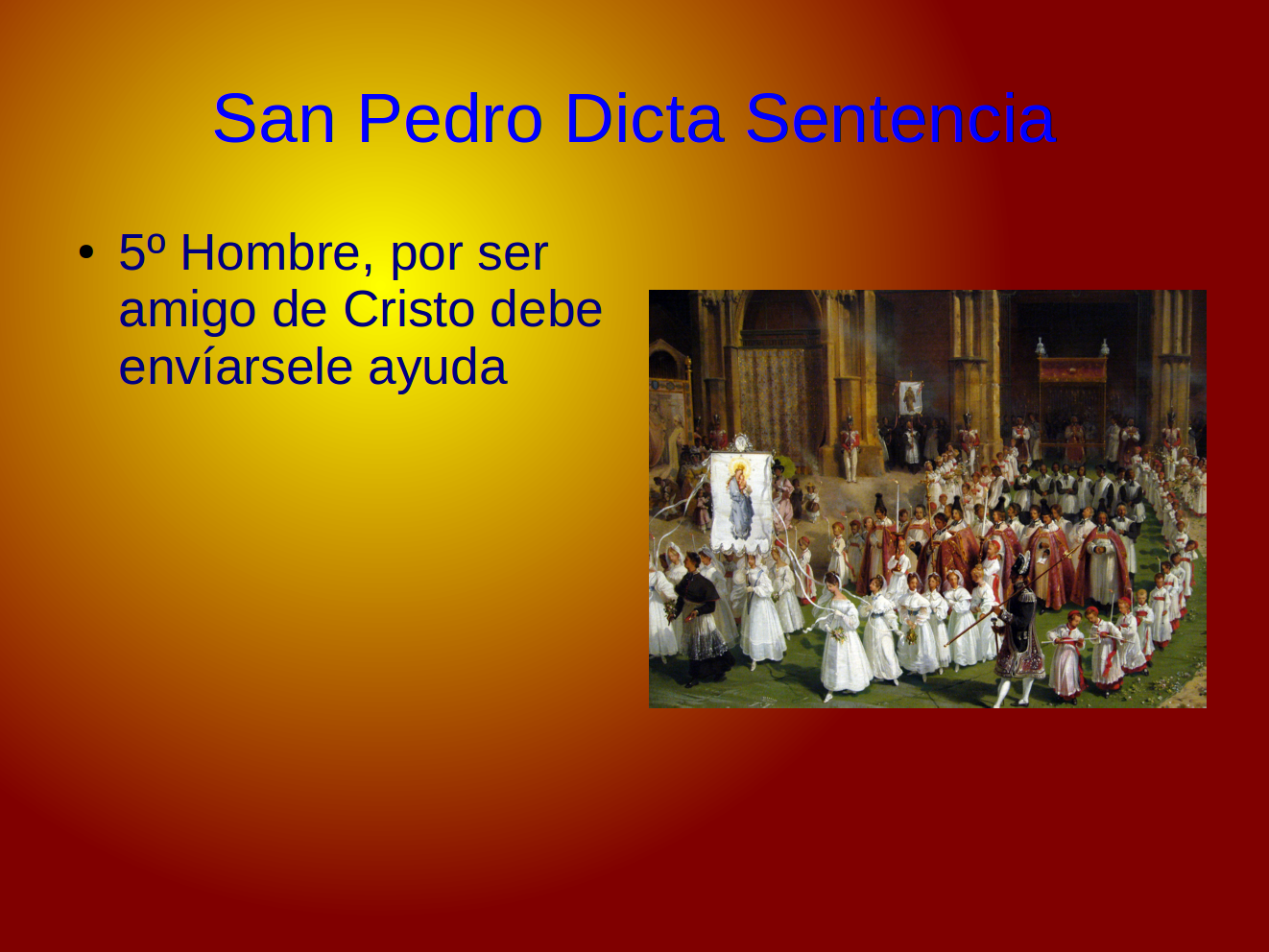 San Pedro Dicta Sentencia

• 5º Hombre, por ser amigo de Cristo debe envíarsele ayuda